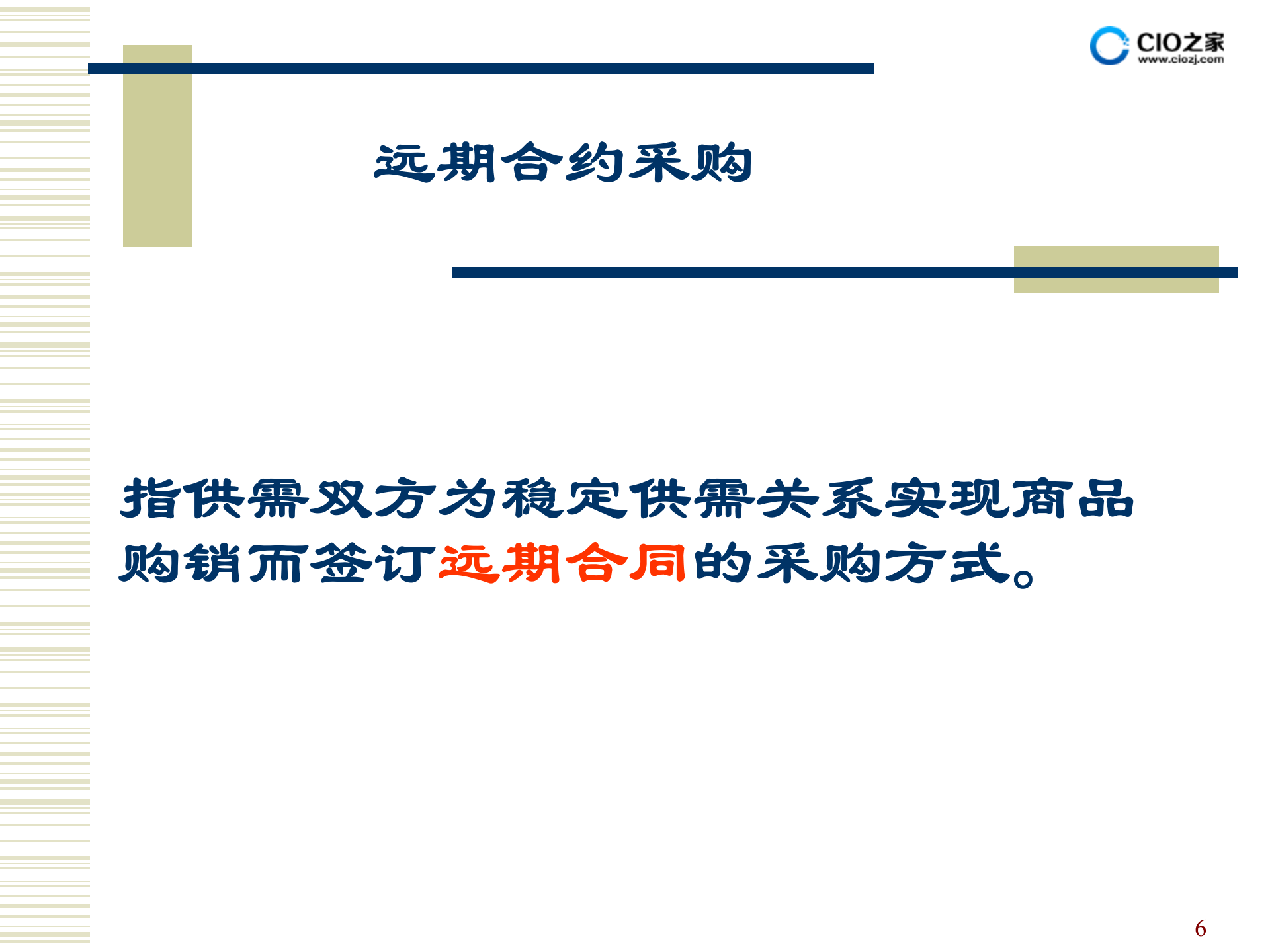 CIO之家
www.ciozj.com

远期合约采购

指供需双方为稳定供需关系实现商品购销而签订远期合同的采购方式。

6